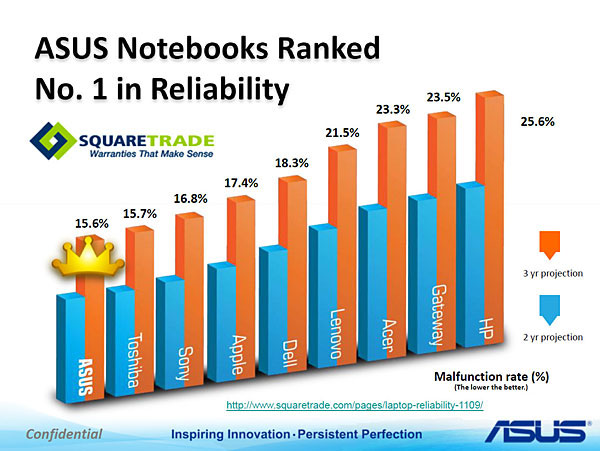 ASUS Notebooks Ranked No. 1 in Reliability

SQUARETRADE
Warranties That Make Sense

15.6%
15.7%
16.8%
17.4%
18.3%
21.5%
23.3%
23.5%
25.6%

ASUS
Toshiba
Sony
Apple
Dell
Lenovo
Acer
Gateway
HP

3 yr projection

2 yr projection

Malfunction rate (%)
(The lower the better.)

http://www.squaretrade.com/pages/laptop-reliability-1109/

Confidential
Inspiring Innovation · Persistent Perfection
ASUS